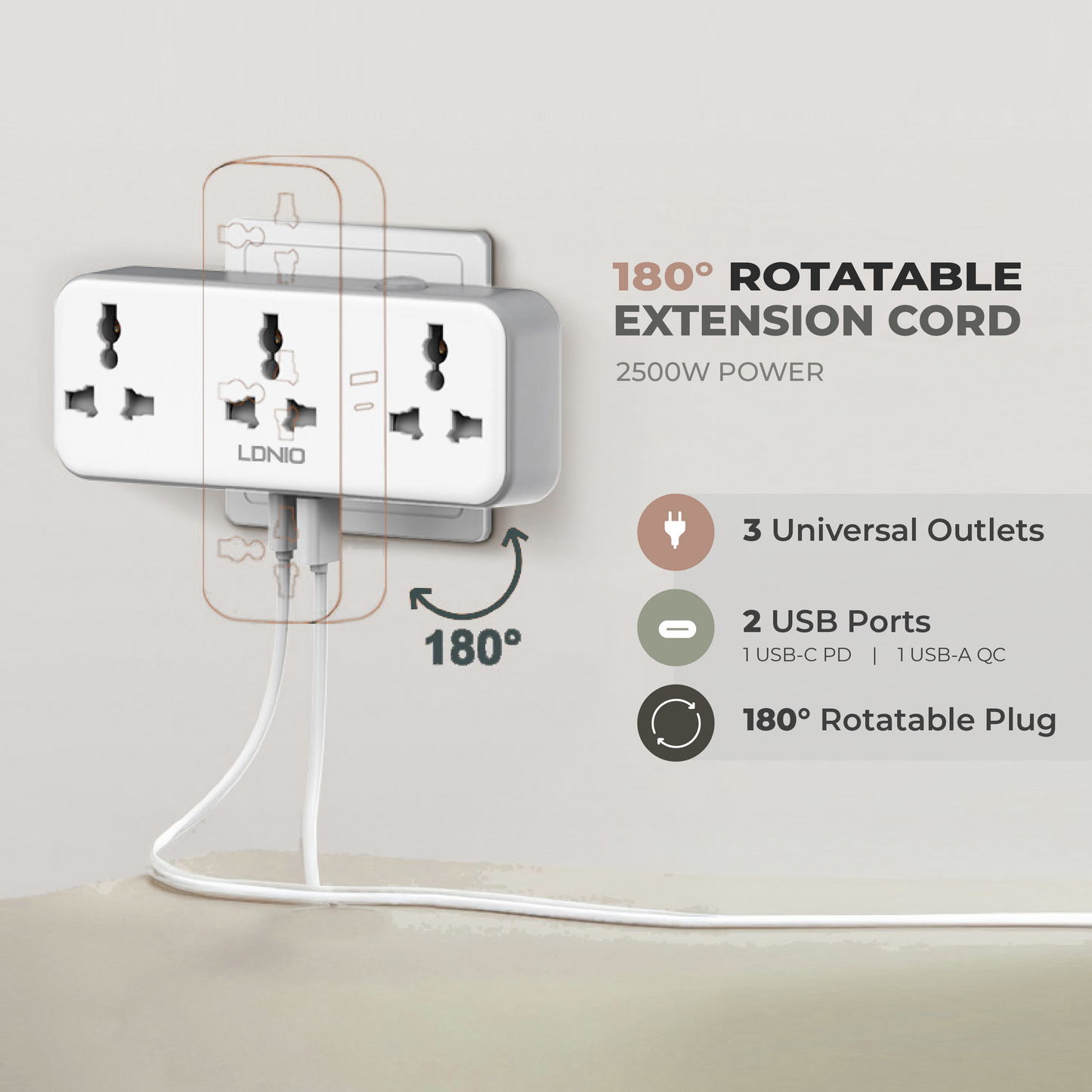 LDNIO

180°

180° ROTATABLE EXTENSION CORD

2500W POWER

3 Universal Outlets

2 USB Ports

1 USB-C PD | 1 USB-A QC

180° Rotatable Plug